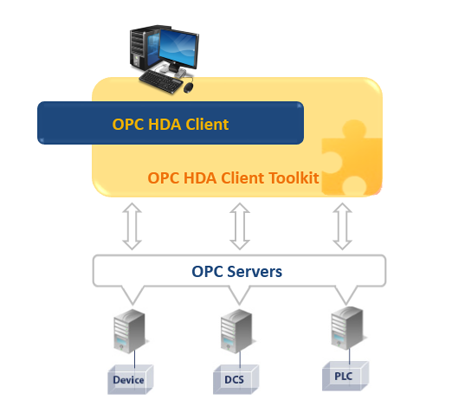 OPC HDA Client

OPC HDA Client Toolkit

OPC Servers

Device

DCS

PLC